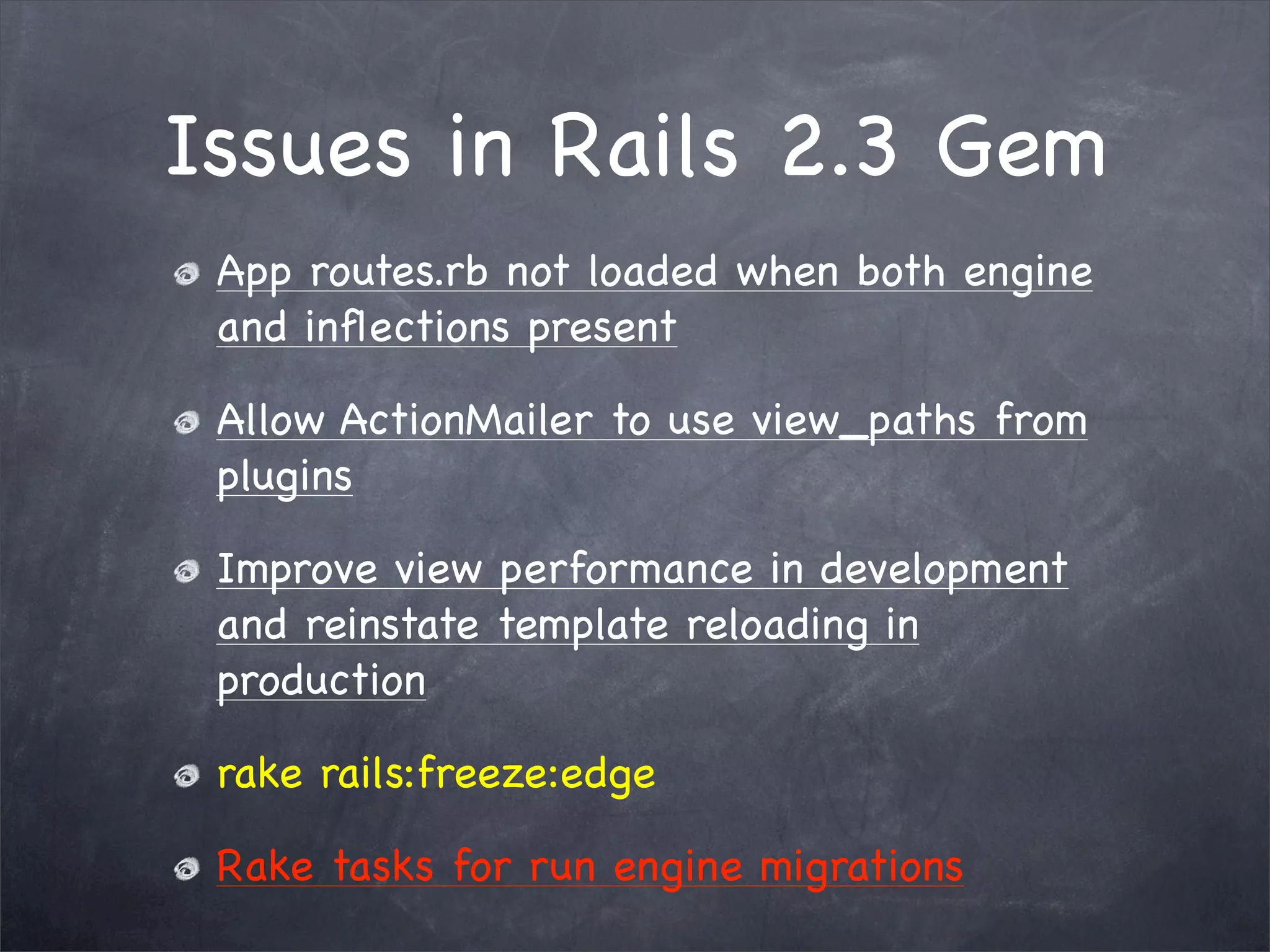 Issues in Rails 2.3 Gem

App routes.rb not loaded when both engine and inflections present

Allow ActionMailer to use view_paths from plugins

Improve view performance in development and reinstate template reloading in production

rake rails:freeze:edge

Rake tasks for run engine migrations